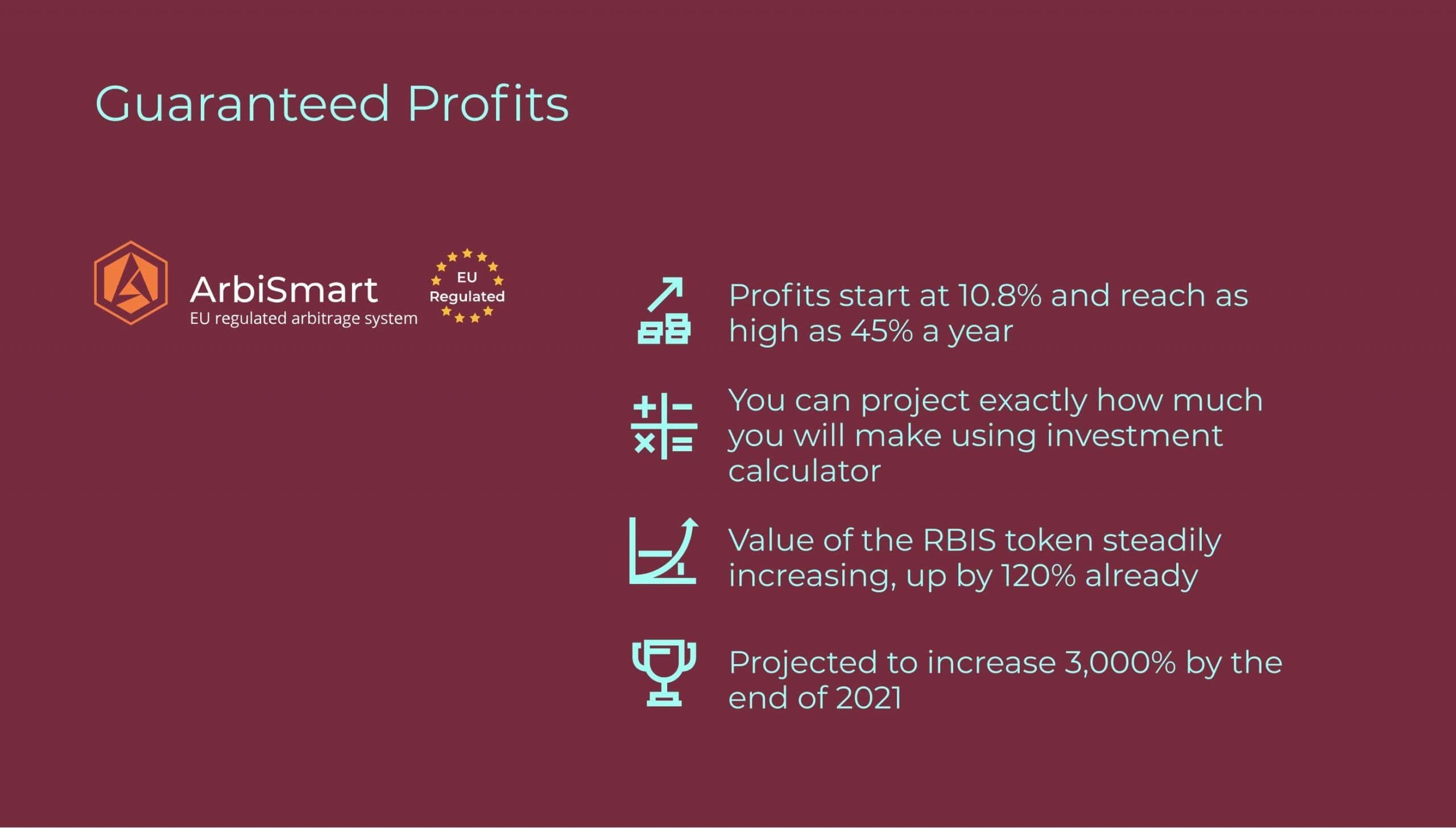 Guaranteed Profits

ArbiSmart
EU regulated arbitrage system

EU Regulated

Profits start at 10.8% and reach as high as 45% a year

You can project exactly how much you will make using investment calculator

Value of the RBIS token steadily increasing, up by 120% already

Projected to increase 3,000% by the end of 2021